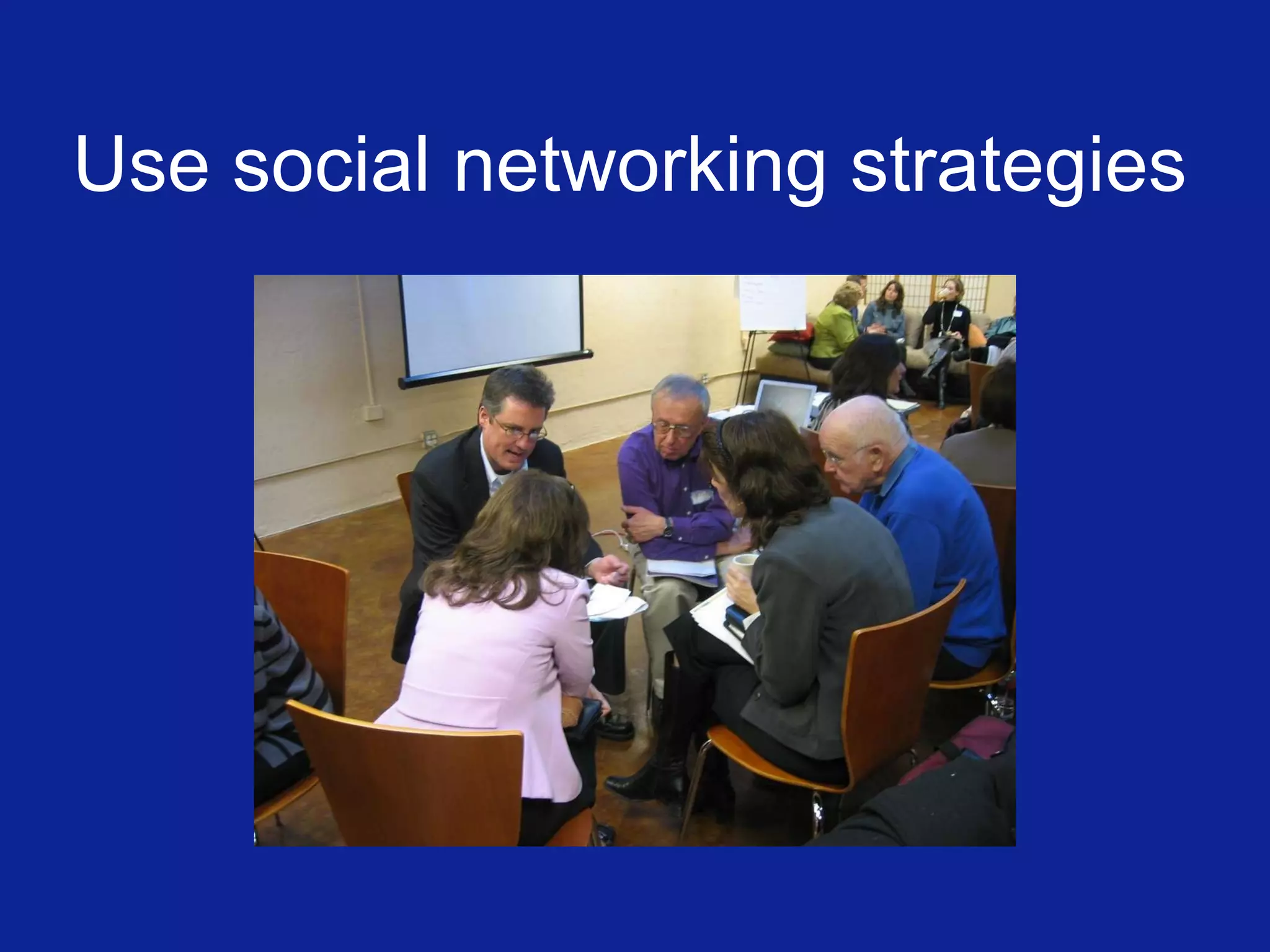 Use social networking strategies